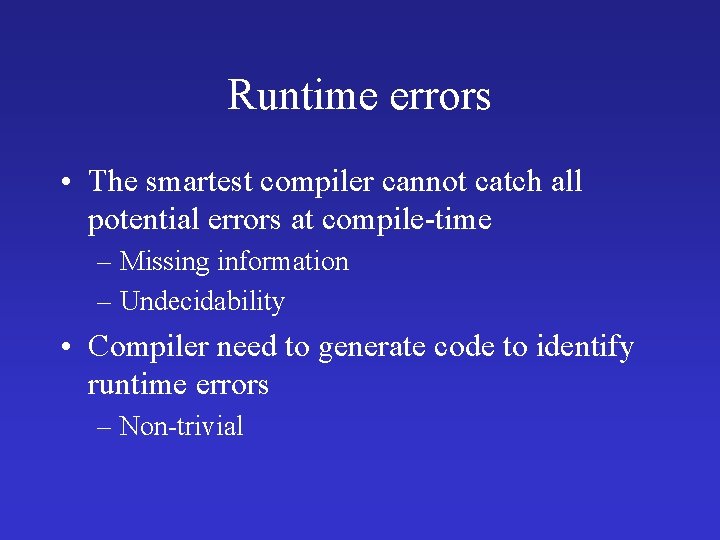 Runtime errors

• The smartest compiler cannot catch all potential errors at compile-time
 – Missing information
 – Undecidability
• Compiler need to generate code to identify runtime errors
 – Non-trivial